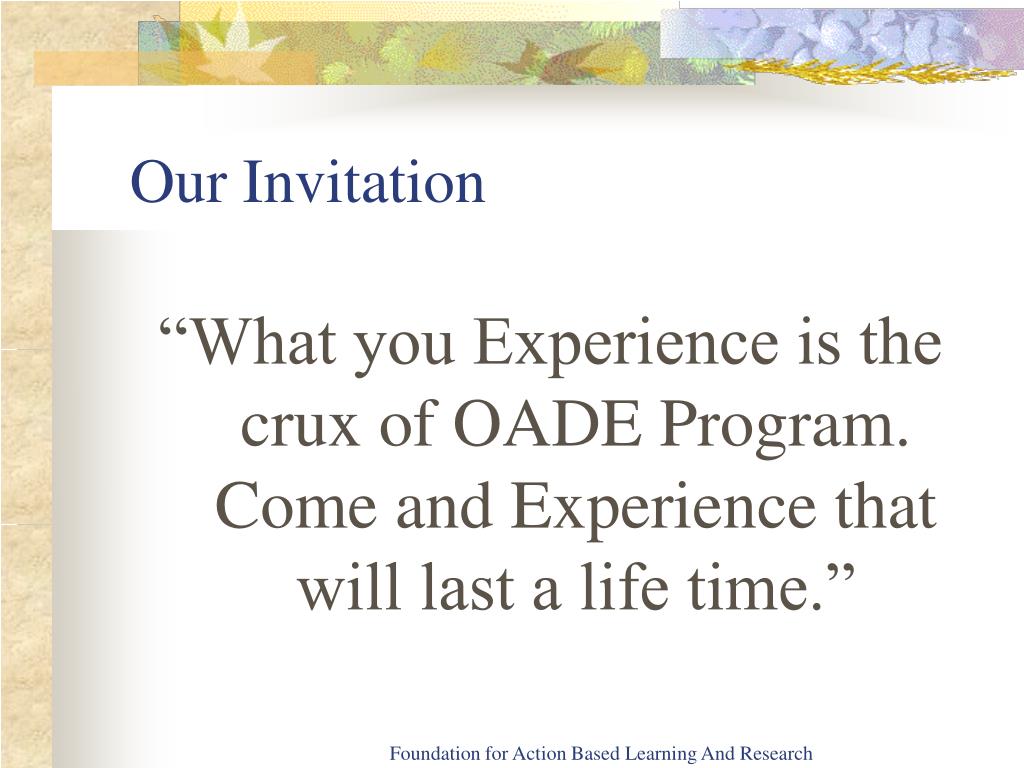 Our Invitation

“What you Experience is the crux of OADE Program. Come and Experience that will last a life time.”

Foundation for Action Based Learning And Research